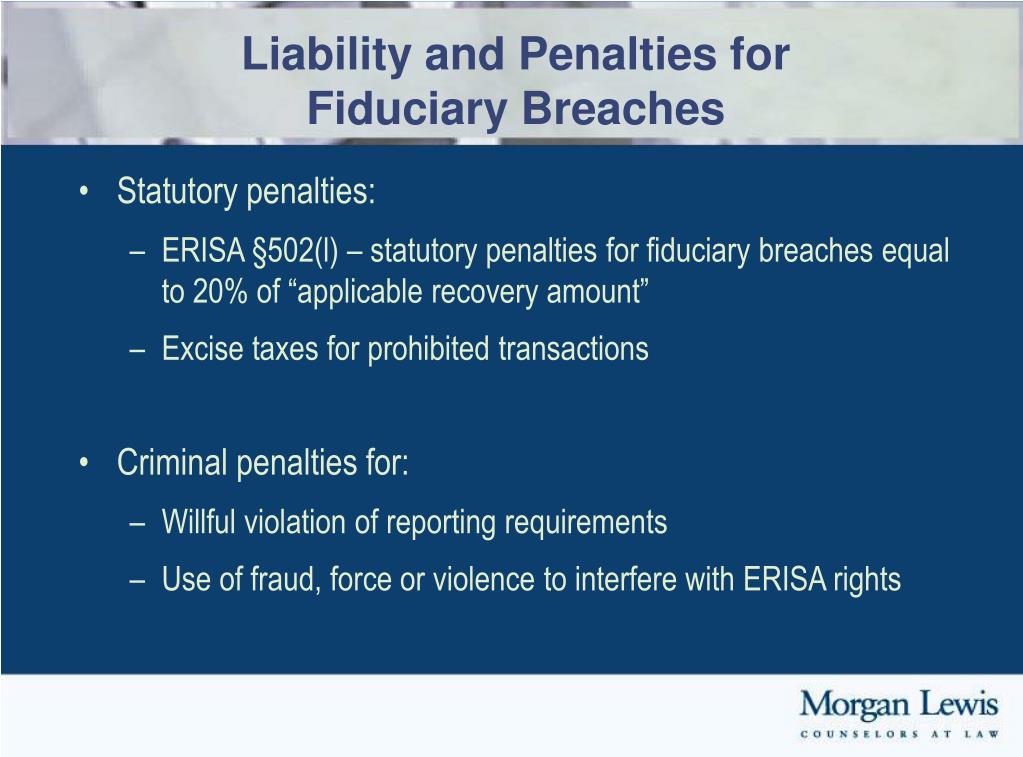 Liability and Penalties for Fiduciary Breaches

• Statutory penalties:
– ERISA §502(l) – statutory penalties for fiduciary breaches equal to 20% of “applicable recovery amount”
– Excise taxes for prohibited transactions

• Criminal penalties for:
– Willful violation of reporting requirements
– Use of fraud, force or violence to interfere with ERISA rights

Morgan Lewis
COUNSELORS AT LAW